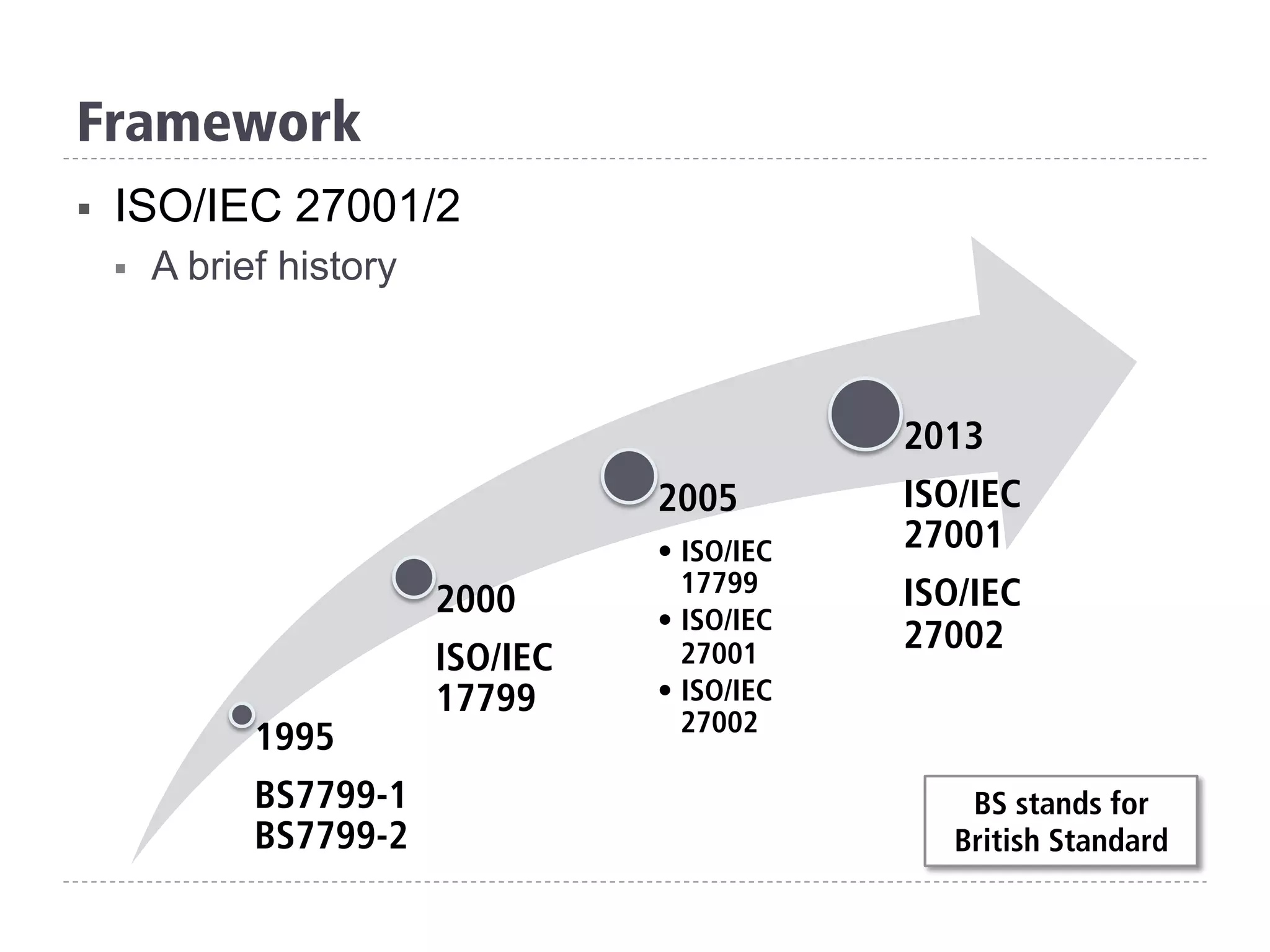 Framework

▪ ISO/IEC 27001/2

▪ A brief history

1995

BS7799-1
BS7799-2

2000

ISO/IEC 17799

2005

• ISO/IEC 17799
• ISO/IEC 27001
• ISO/IEC 27002

2013

ISO/IEC 27001

ISO/IEC 27002

BS stands for British Standard